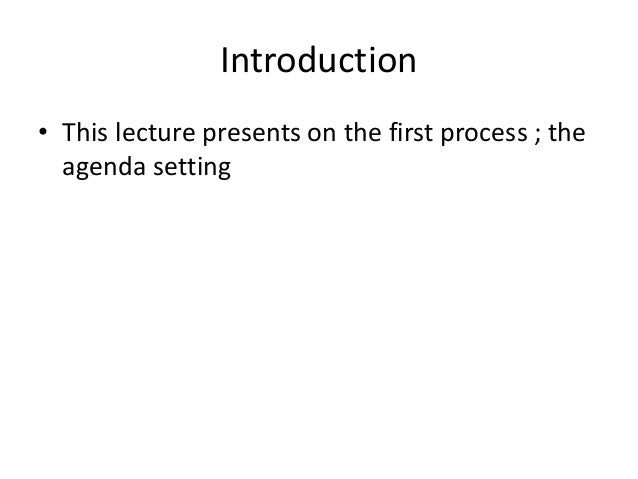 Introduction

• This lecture presents on the first process ; the agenda setting